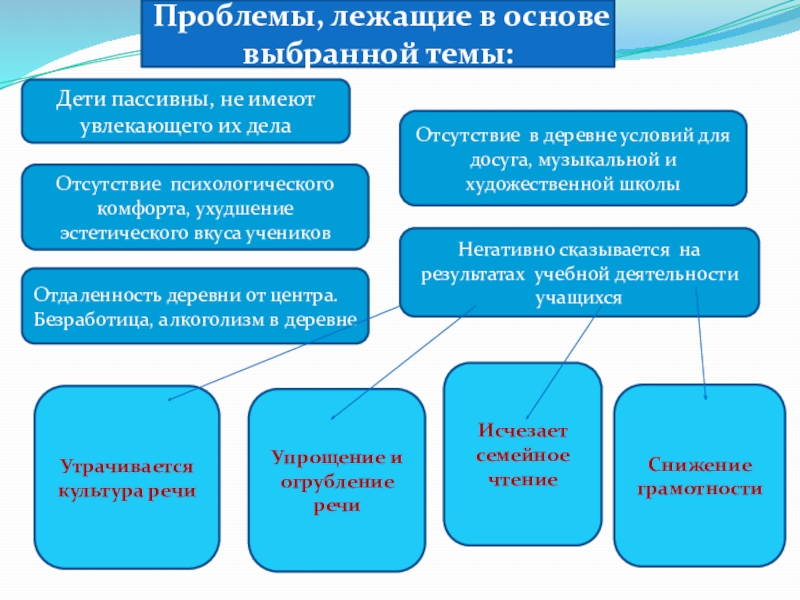 Проблемы, лежащие в основе выбранной темы:

Дети пассивны, не имеют увлекающего их дела

Отсутствие психологического комфорта, ухудшение эстетического вкуса учеников

Отдаленность деревни от центра. Безработица, алкоголизм в деревне

Отсутствие в деревне условий для досуга, музыкальной и художественной школы

Негативно сказывается на результатах учебной деятельности учащихся

Утрачивается культура речи

Упрощение и огрубление речи

Исчезает семейное чтение

Снижение грамотности